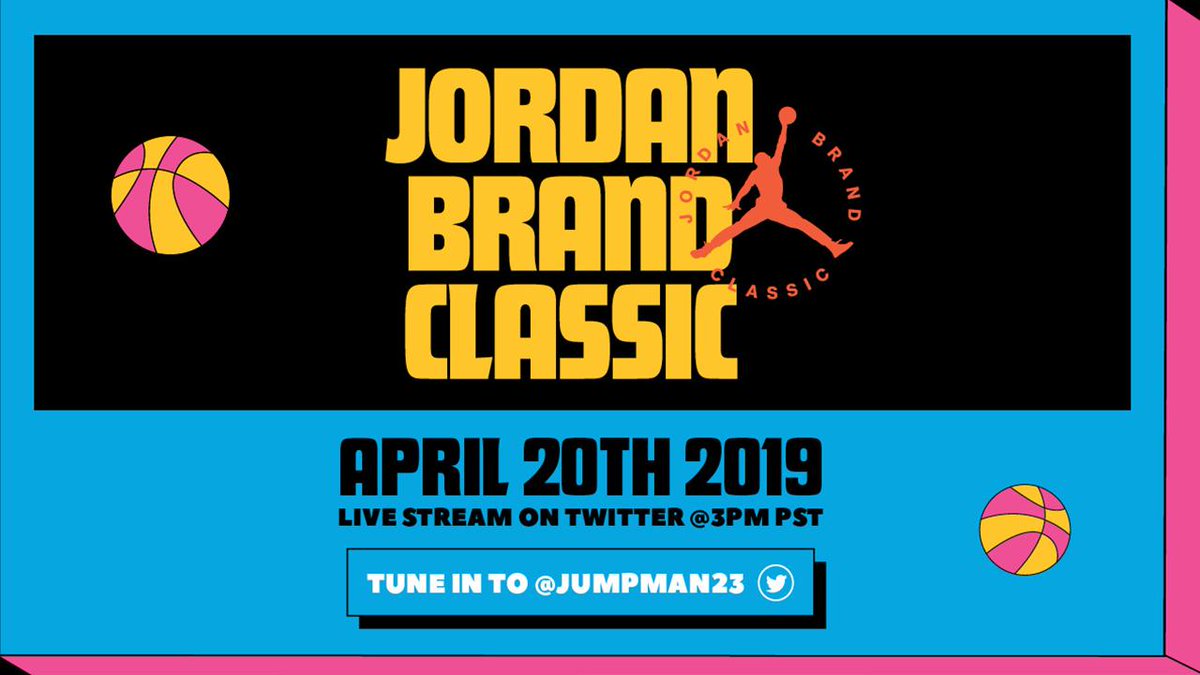 JORDAN BRAND CLASSIC

JORDAN BRAND CLASSIC

APRIL 20TH 2019

LIVE STREAM ON TWITTER @3PM PST

TUNE IN TO @JUMPMAN23